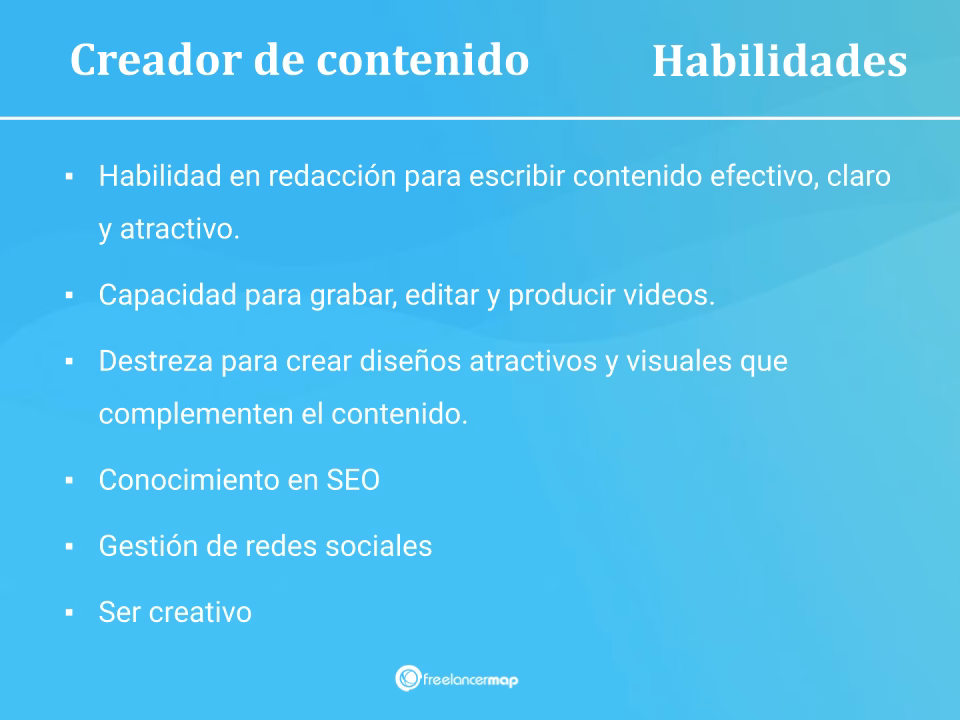 Creador de contenido Habilidades

▪ Habilidad en redacción para escribir contenido efectivo, claro y atractivo.

▪ Capacidad para grabar, editar y producir videos.

▪ Destreza para crear diseños atractivos y visuales que complementen el contenido.

▪ Conocimiento en SEO

▪ Gestión de redes sociales

▪ Ser creativo

freelancermap